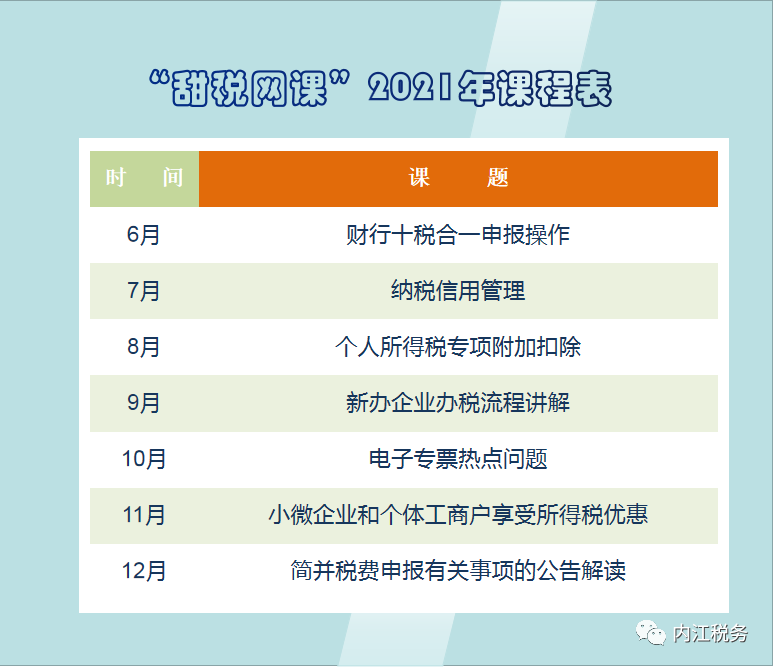 “甜税网课”2021年课程表

| 时　间 | 课　题 |
|---|---|
| 6月 | 财行十税合一申报操作 |
| 7月 | 纳税信用管理 |
| 8月 | 个人所得税专项附加扣除 |
| 9月 | 新办企业办税流程讲解 |
| 10月 | 电子专票热点问题 |
| 11月 | 小微企业和个体工商户享受所得税优惠 |
| 12月 | 简并税费申报有关事项的公告解读 |

内江税务